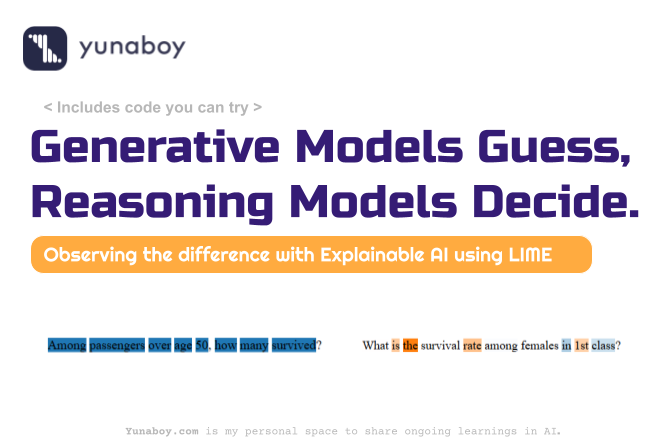 yunaboy

< Includes code you can try >

Generative Models Guess, Reasoning Models Decide.

Observing the difference with Explainable AI using LIME

Among passengers over age 50, how many survived?

What is the survival rate among females in 1st class?

Yunaboy.com is my personal space to share ongoing learnings in AI.